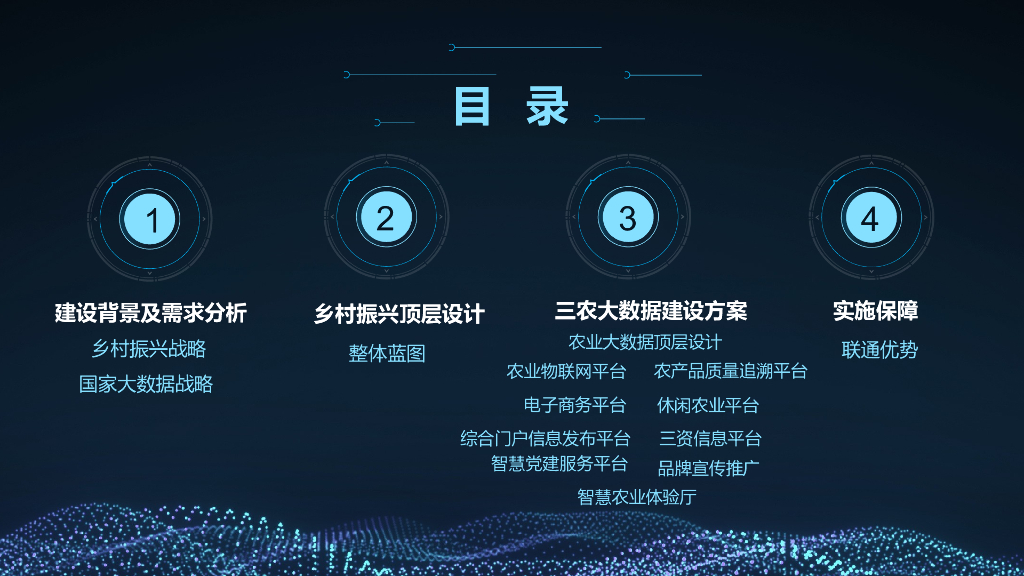 目 录

1

建设背景及需求分析

乡村振兴战略

国家大数据战略

2

乡村振兴顶层设计

整体蓝图

3

三农大数据建设方案

农业大数据顶层设计

农业物联网平台 农产品质量追溯平台

电子商务平台 休闲农业平台

综合门户信息发布平台 三资信息平台

智慧党建服务平台 品牌宣传推广

智慧农业体验厅

4

实施保障

联通优势